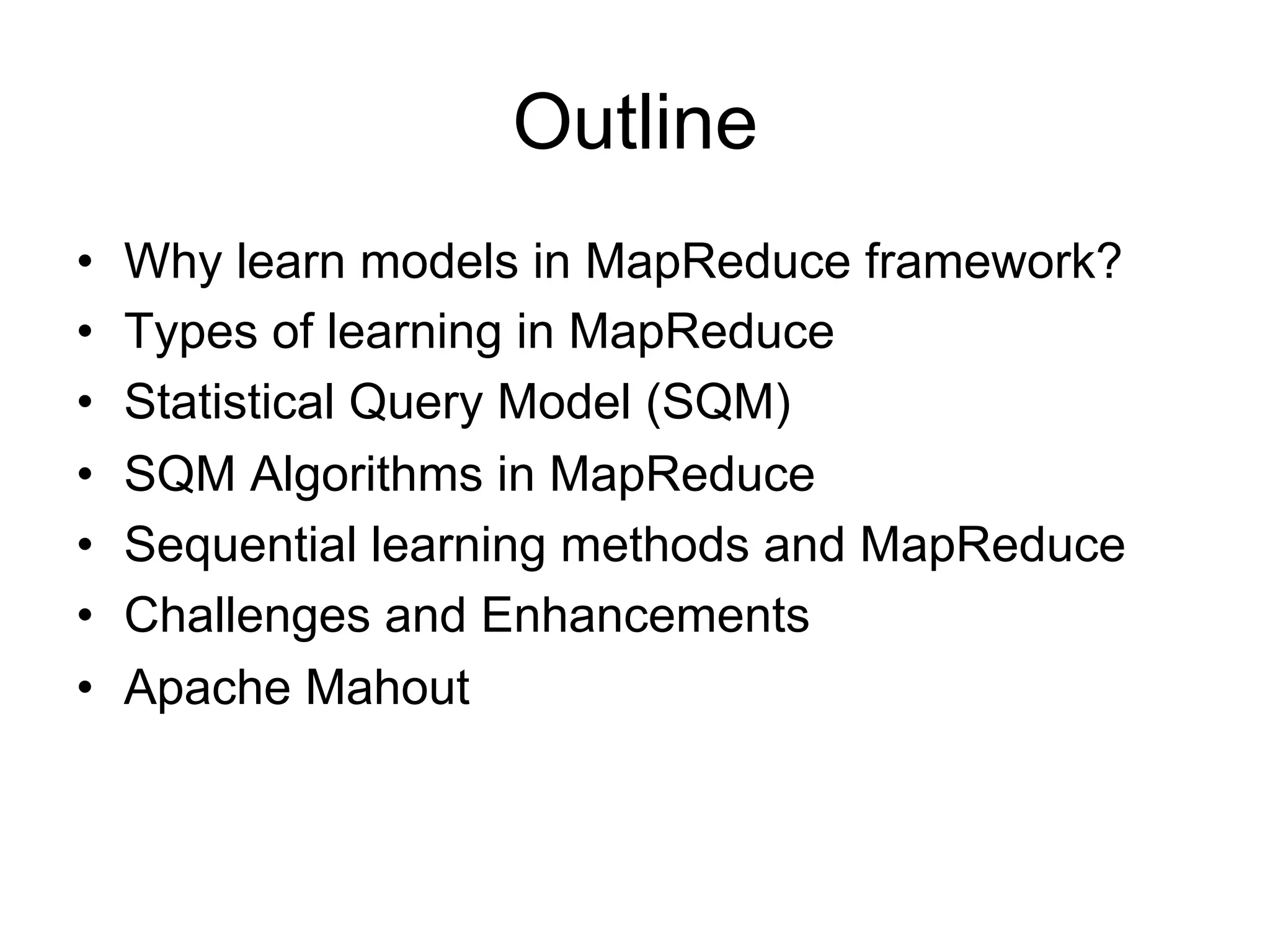 Outline

• Why learn models in MapReduce framework?
• Types of learning in MapReduce
• Statistical Query Model (SQM)
• SQM Algorithms in MapReduce
• Sequential learning methods and MapReduce
• Challenges and Enhancements
• Apache Mahout